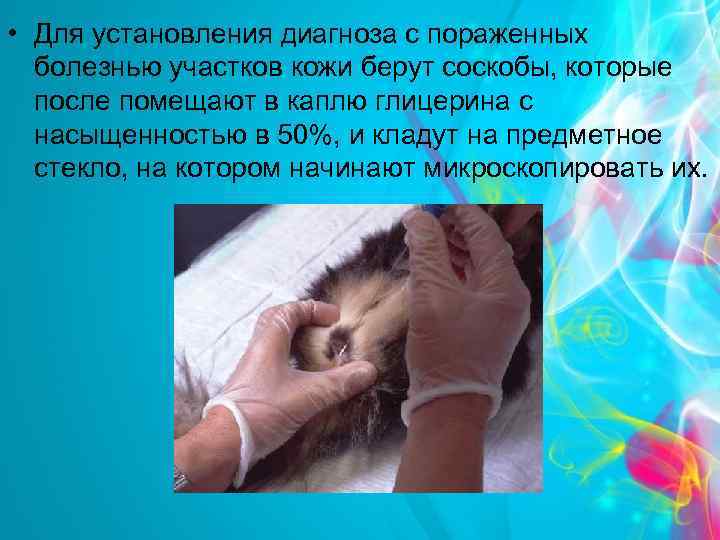 • Для установления диагноза с пораженных болезнью участков кожи берут соскобы, которые после помещают в каплю глицерина с насыщенностью в 50%, и кладут на предметное стекло, на котором начинают микроскопировать их.